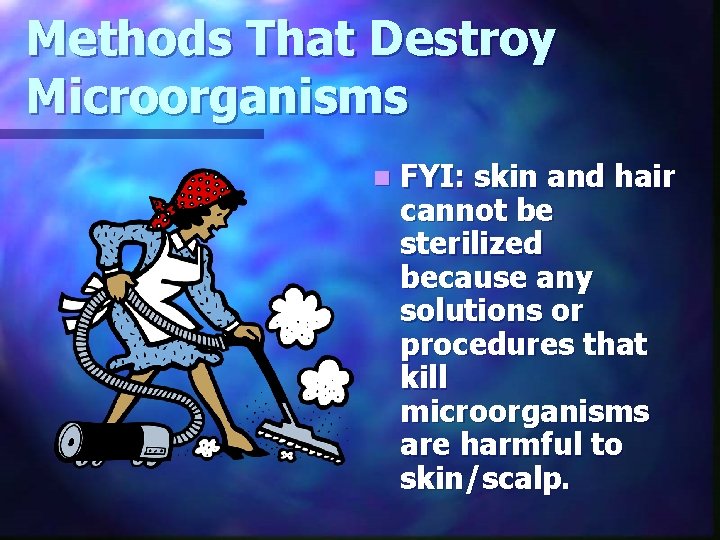 Methods That Destroy Microorganisms

FYI: skin and hair cannot be sterilized because any solutions or procedures that kill microorganisms are harmful to skin/scalp.